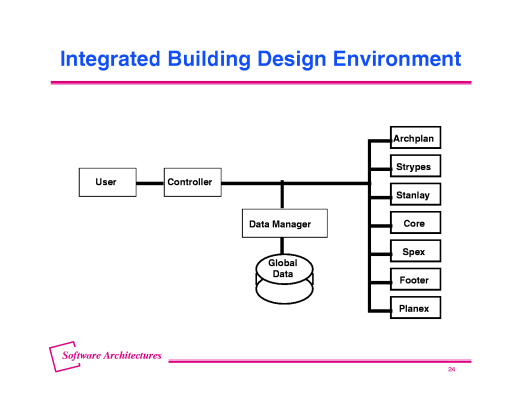 Integrated Building Design Environment

User

Controller

Data Manager

Global Data

Archplan

Strypes

Stanlay

Core

Spex

Footer

Planex

Software Architectures

24